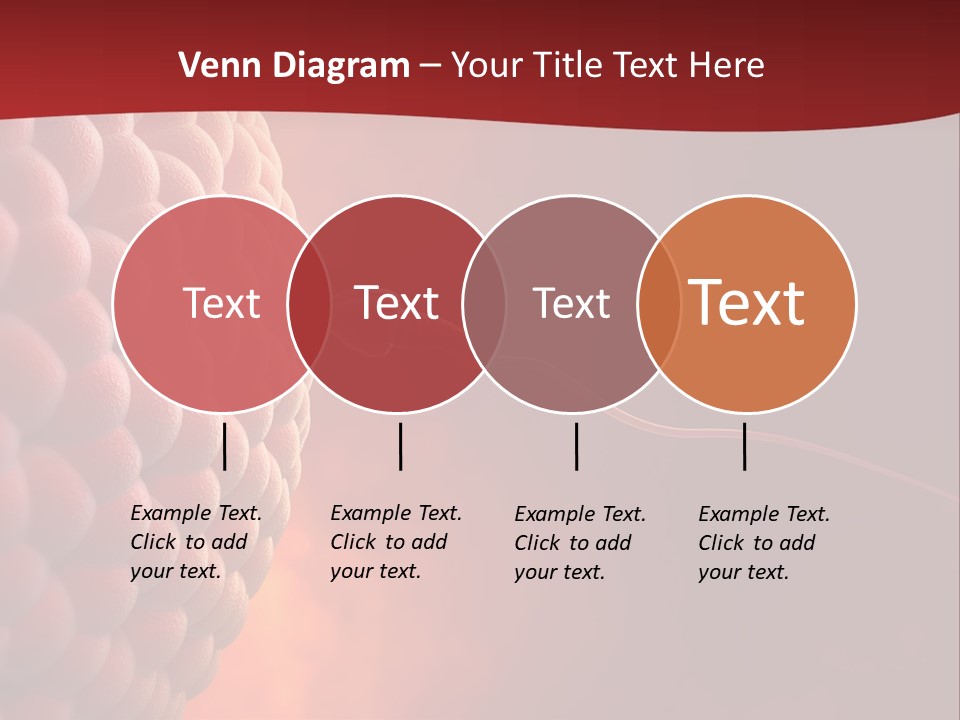 Venn Diagram – Your Title Text Here

Text

Text

Text

Text

Example Text. Click to add your text.

Example Text. Click to add your text.

Example Text. Click to add your text.

Example Text. Click to add your text.